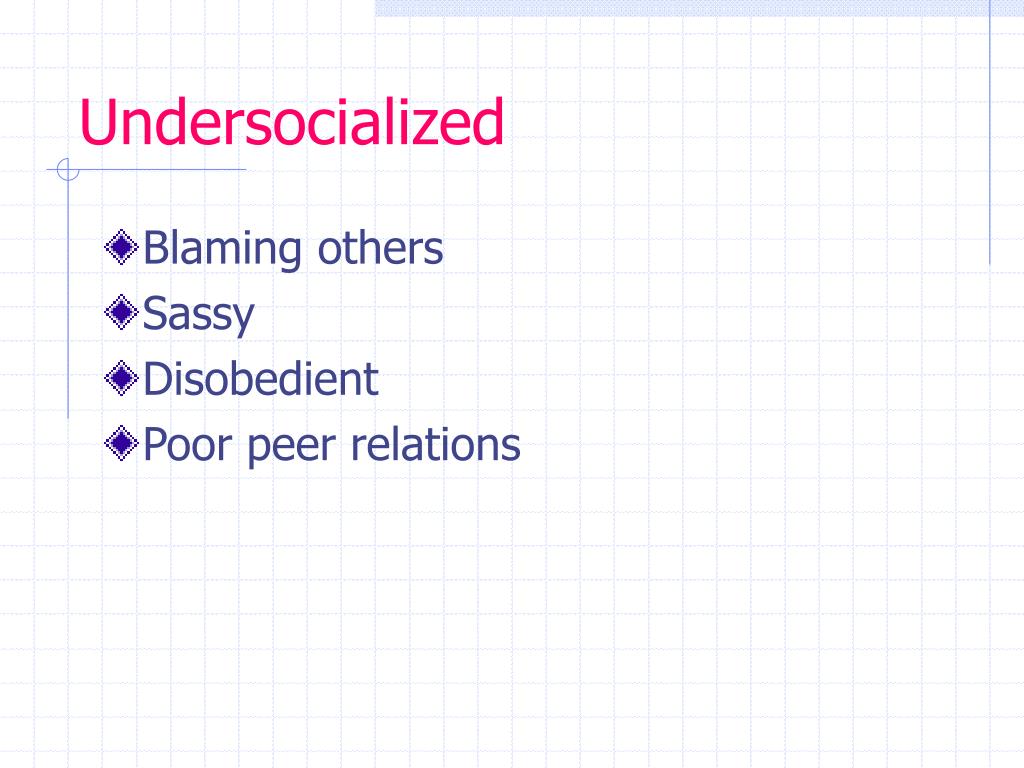 Undersocialized

Blaming others
Sassy
Disobedient
Poor peer relations